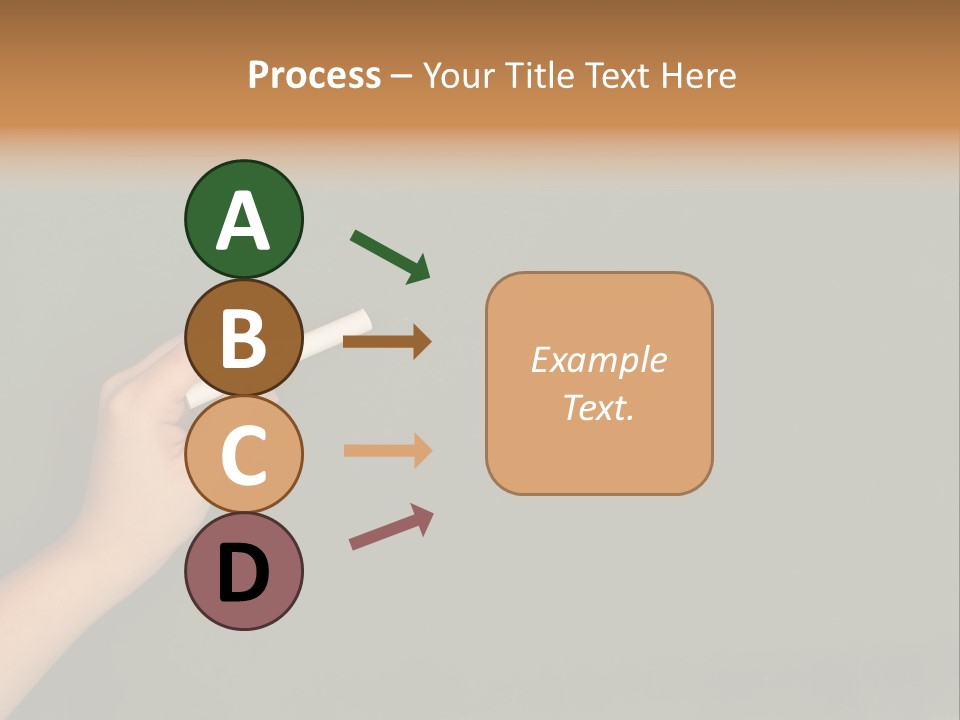 Process – Your Title Text Here

A

B

C

D

Example Text.